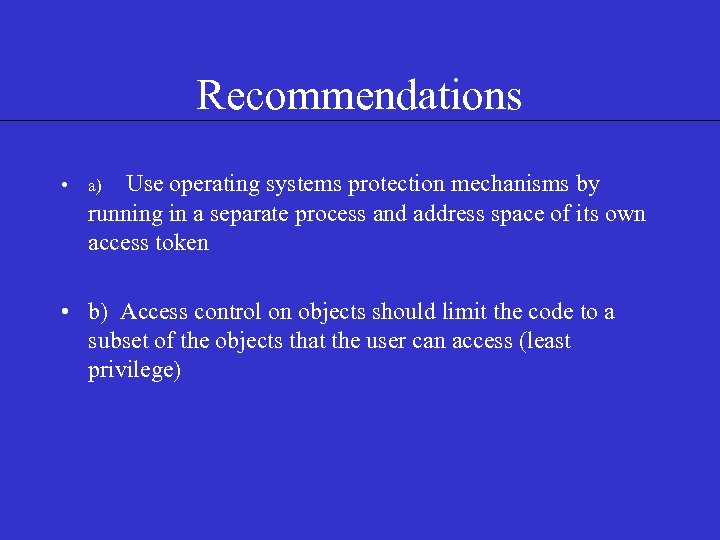 Recommendations

• a) Use operating systems protection mechanisms by running in a separate process and address space of its own access token

• b) Access control on objects should limit the code to a subset of the objects that the user can access (least privilege)